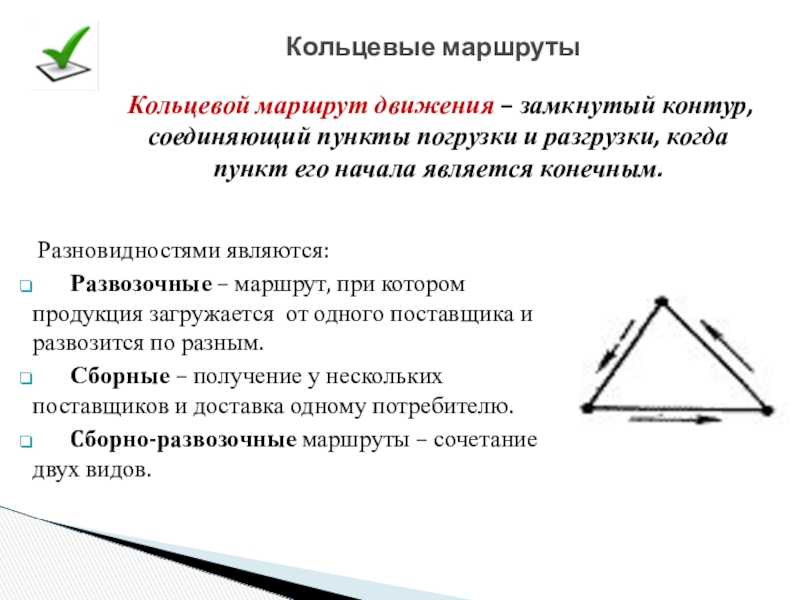 Кольцевые маршруты

Кольцевой маршрут движения – замкнутый контур, соединяющий пункты погрузки и разгрузки, когда пункт его начала является конечным.

Разновидностями являются:

Развозочные – маршрут, при котором продукция загружается от одного поставщика и развозится по разным.

Сборные – получение у нескольких поставщиков и доставка одному потребителю.

Сборно-развозочные маршруты – сочетание двух видов.